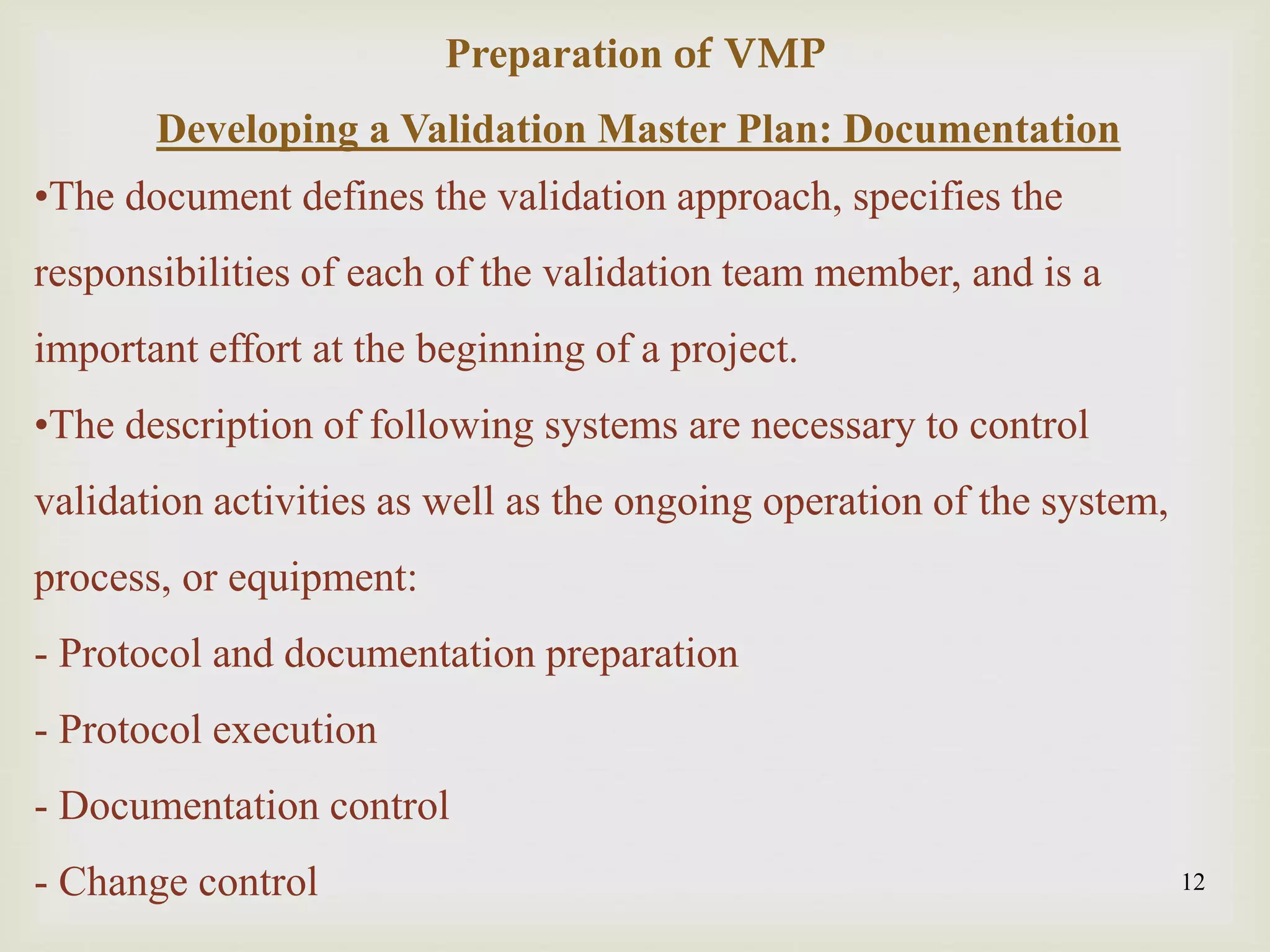 Preparation of VMP

Developing a Validation Master Plan: Documentation

•The document defines the validation approach, specifies the responsibilities of each of the validation team member, and is a important effort at the beginning of a project.

•The description of following systems are necessary to control validation activities as well as the ongoing operation of the system, process, or equipment:

- Protocol and documentation preparation

- Protocol execution

- Documentation control

- Change control

12